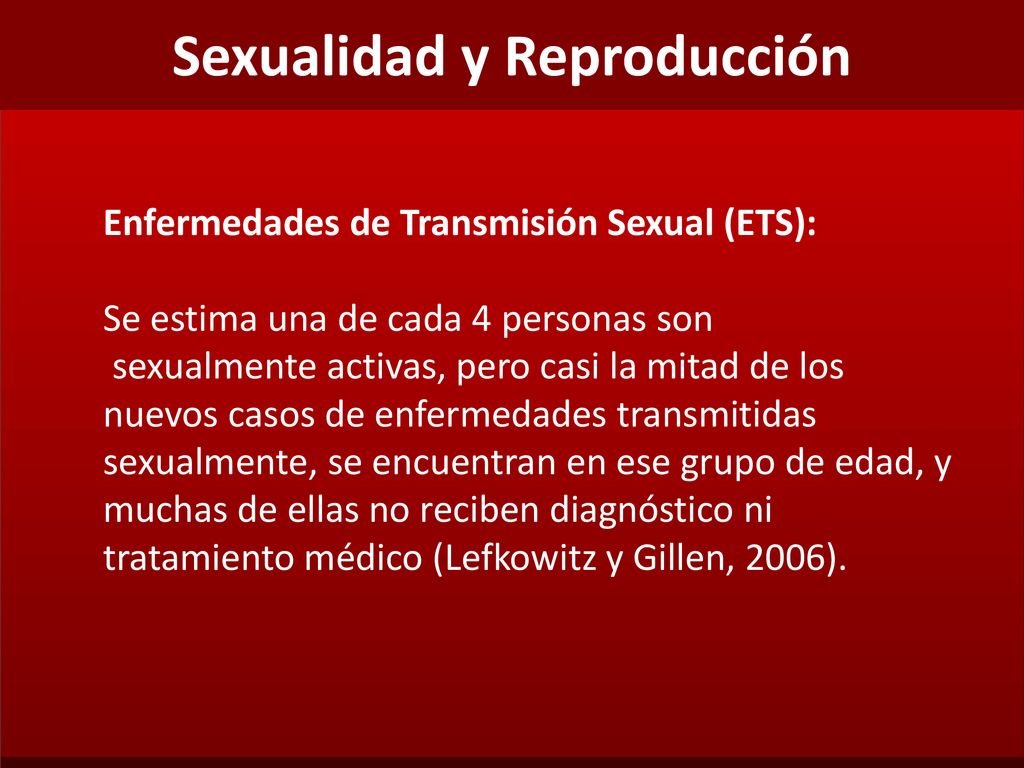 Sexualidad y Reproducción

Enfermedades de Transmisión Sexual (ETS):

Se estima una de cada 4 personas son sexualmente activas, pero casi la mitad de los nuevos casos de enfermedades transmitidas sexualmente, se encuentran en ese grupo de edad, y muchas de ellas no reciben diagnóstico ni tratamiento médico (Lefkowitz y Gillen, 2006).